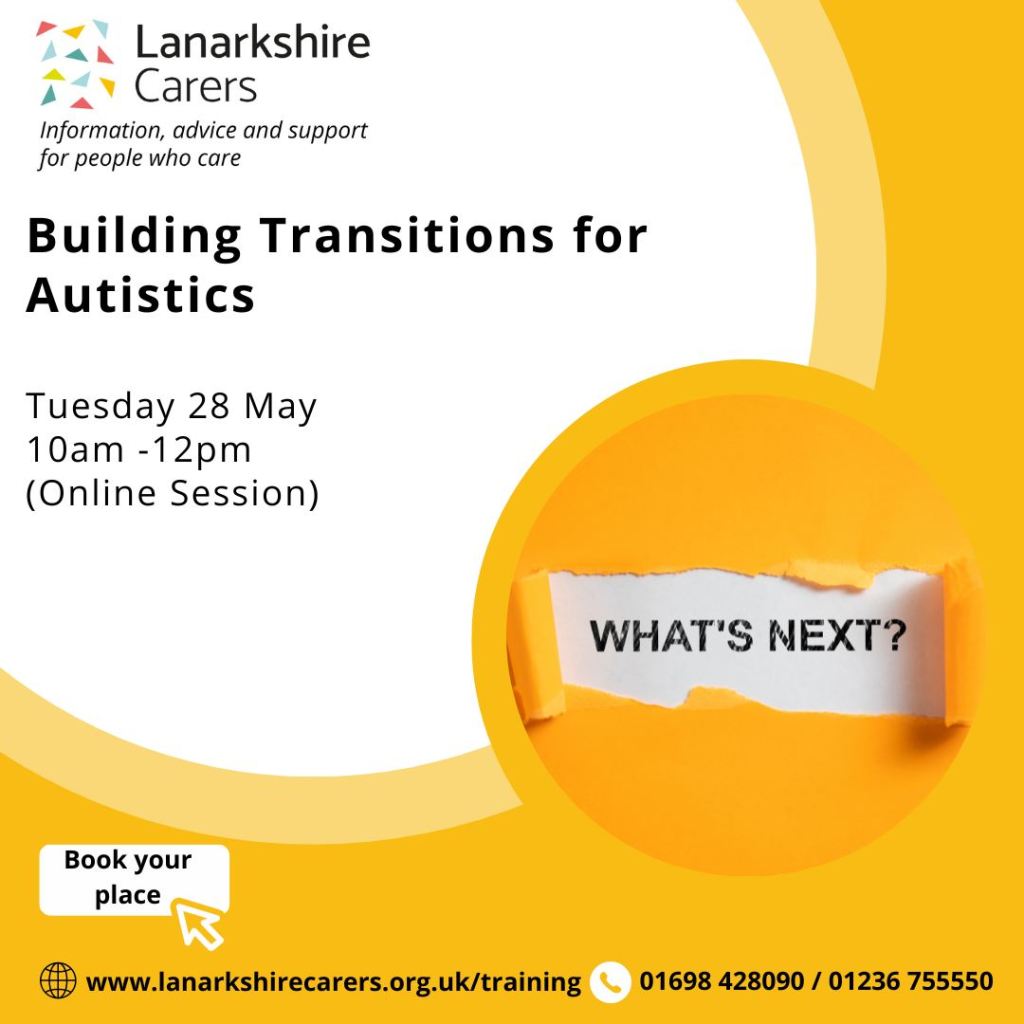 Lanarkshire Carers
Information, advice and support for people who care

Building Transitions for Autistics

Tuesday 28 May
10am -12pm
(Online Session)

WHAT'S NEXT?

Book your place

www.lanarkshirecarers.org.uk/training 01698 428090 / 01236 755550